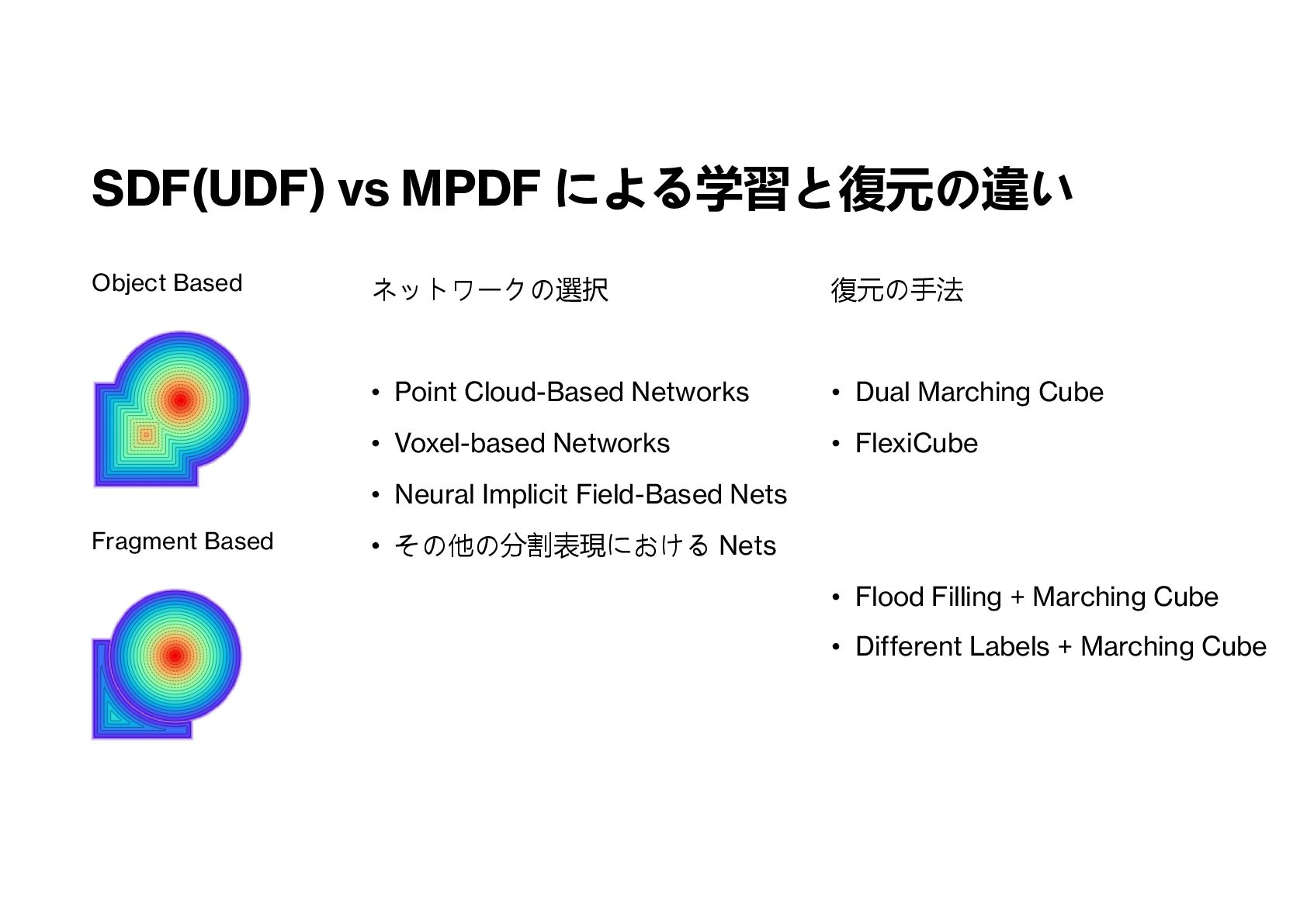 SDF(UDF) vs MPDF による学習と復元の違い

Object Based

Fragment Based

ネットワークの選択

• Point Cloud-Based Networks
• Voxel-based Networks
• Neural Implicit Field-Based Nets
• その他の分割表現における Nets

復元の手法

• Dual Marching Cube
• FlexiCube

• Flood Filling + Marching Cube
• Different Labels + Marching Cube